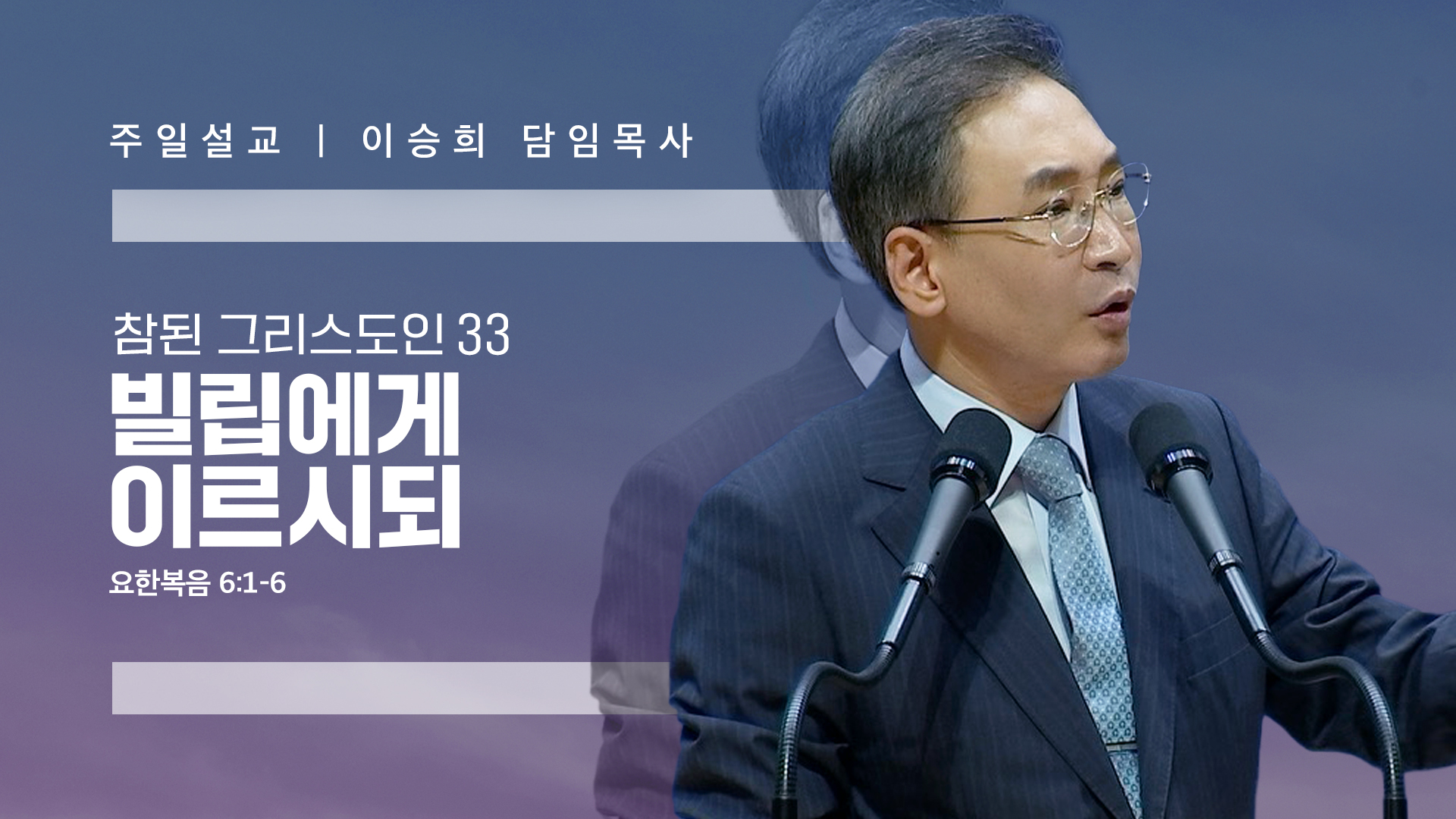 주일설교 | 이승희 담임목사

참된 그리스도인 33
빌립에게 이르시되

요한복음 6:1-6